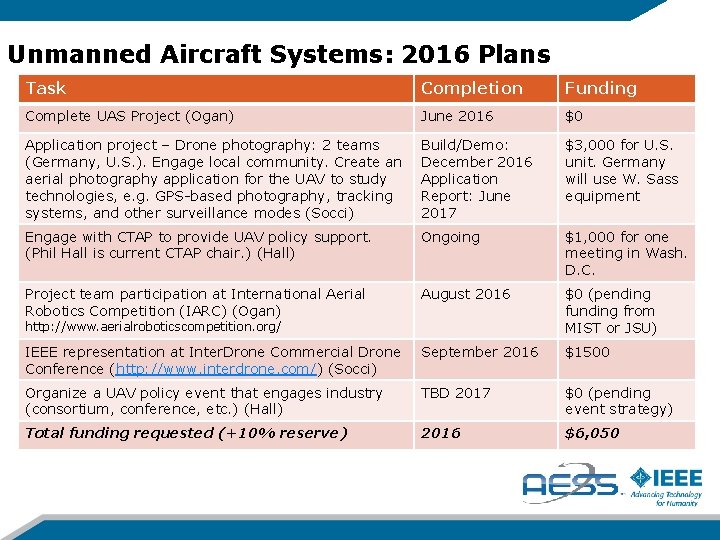 Unmanned Aircraft Systems: 2016 Plans

| Task | Completion | Funding |
|---|---|---|
| Complete UAS Project (Ogan) | June 2016 | \$0 |
| Application project – Drone photography: 2 teams (Germany, U.S.). Engage local community. Create an aerial photography application for the UAV to study technologies, e.g. GPS-based photography, tracking systems, and other surveillance modes (Socci) | Build/Demo: December 2016 Application Report: June 2017 | \$3,000 for U.S. unit. Germany will use W. Sass equipment |
| Engage with CTAP to provide UAV policy support. (Phil Hall is current CTAP chair.) (Hall) | Ongoing | \$1,000 for one meeting in Wash. D.C. |
| Project team participation at International Aerial Robotics Competition (IARC) (Ogan) http://www.aerialroboticscompetition.org/ | August 2016 | \$0 (pending funding from MIST or JSU) |
| IEEE representation at InterDrone Commercial Drone Conference (http://www.interdrone.com/) (Socci) | September 2016 | \$1500 |
| Organize a UAV policy event that engages industry (consortium, conference, etc.) (Hall) | TBD 2017 | \$0 (pending event strategy) |
| Total funding requested (+10% reserve) | 2016 | \$6,050 |

AESS IEEE Advancing Technology for Humanity